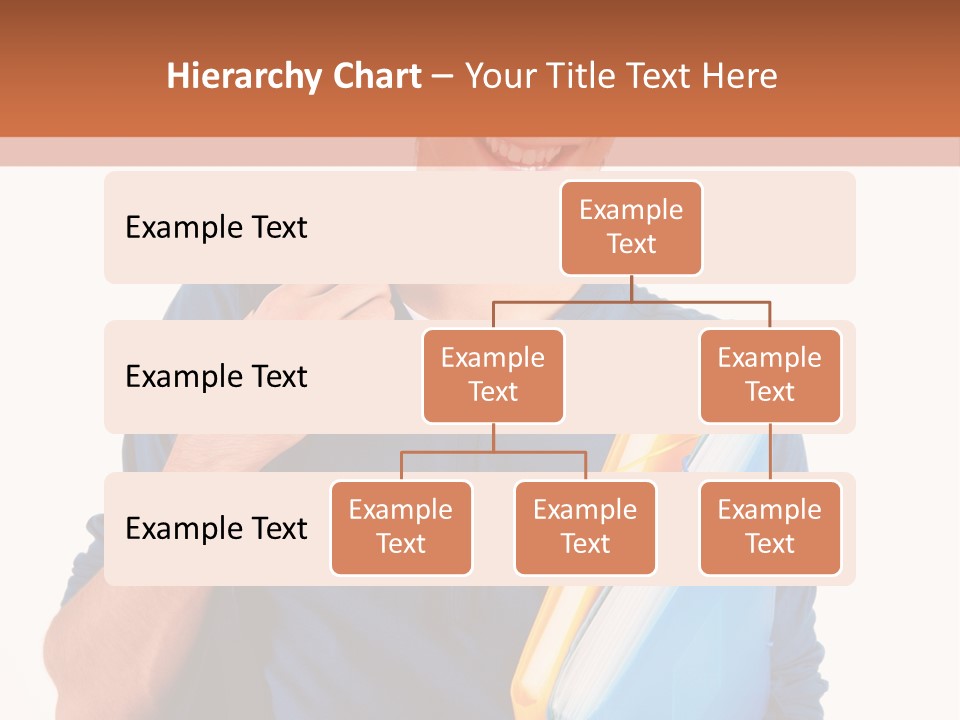 Hierarchy Chart – Your Title Text Here

Example Text

Example Text

Example Text

Example Text

Example Text

Example Text

Example Text

Example Text

Example Text